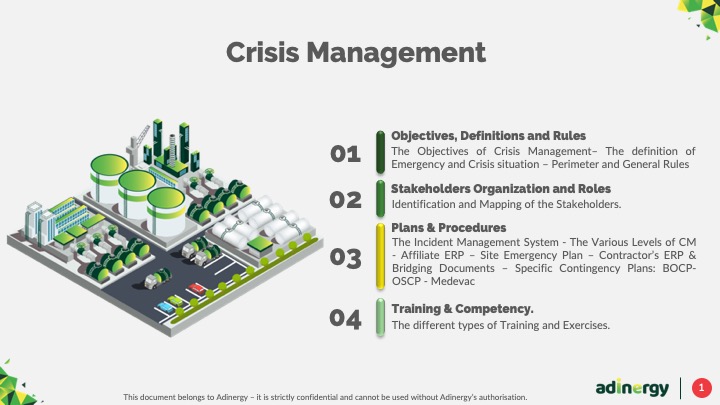 Crisis Management

01

Objectives, Definitions and Rules

The Objectives of Crisis Management– The definition of Emergency and Crisis situation – Perimeter and General Rules

02

Stakeholders Organization and Roles

Identification and Mapping of the Stakeholders.

03

Plans & Procedures

The Incident Management System - The Various Levels of CM - Affiliate ERP – Site Emergency Plan – Contractor's ERP & Bridging Documents – Specific Contingency Plans: BOCP-OSCP - Medevac

04

Training & Competency.

The different types of Training and Exercises.

This document belongs to Adinergy – it is strictly confidential and cannot be used without Adinergy's authorisation.

adinergy

1